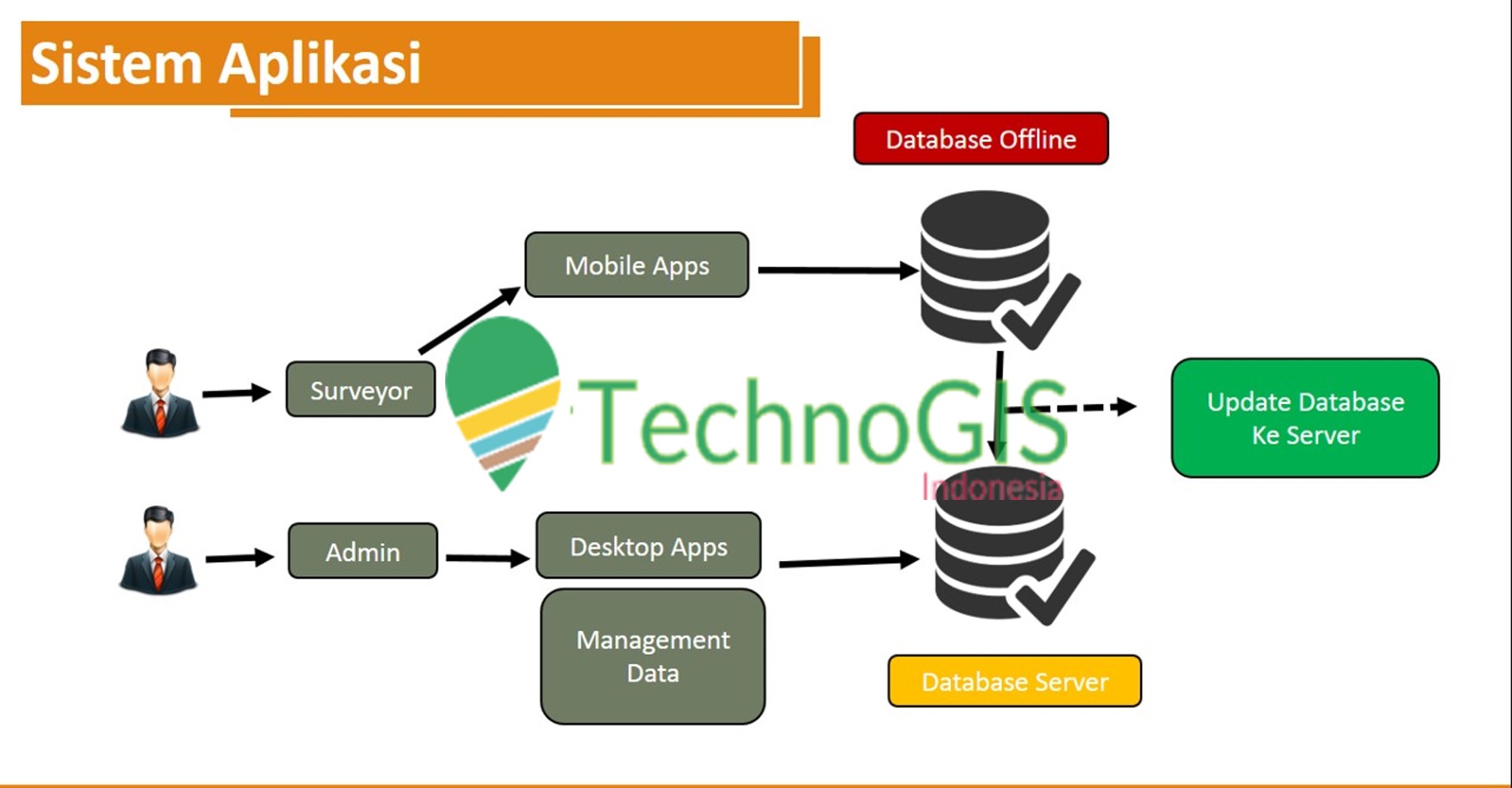 Sistem Aplikasi

Database Offline

Mobile Apps

Surveyor

TechnoGIS
Indonesia

Update Database Ke Server

Admin

Desktop Apps

Management Data

Database Server